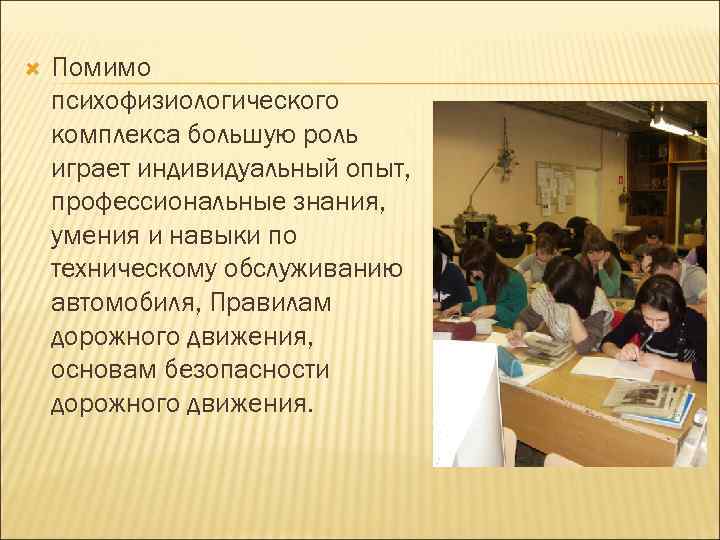 Помимо психофизиологического комплекса большую роль играет индивидуальный опыт, профессиональные знания, умения и навыки по техническому обслуживанию автомобиля, Правилам дорожного движения, основам безопасности дорожного движения.